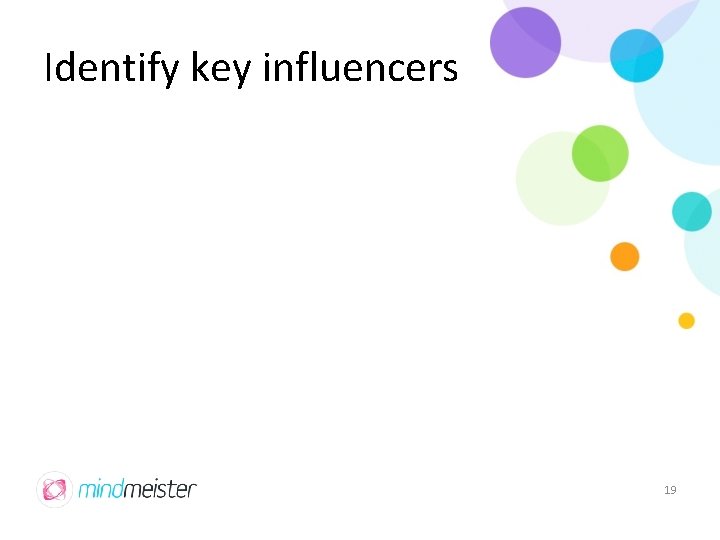 Identify key influencers

mindmeister

19